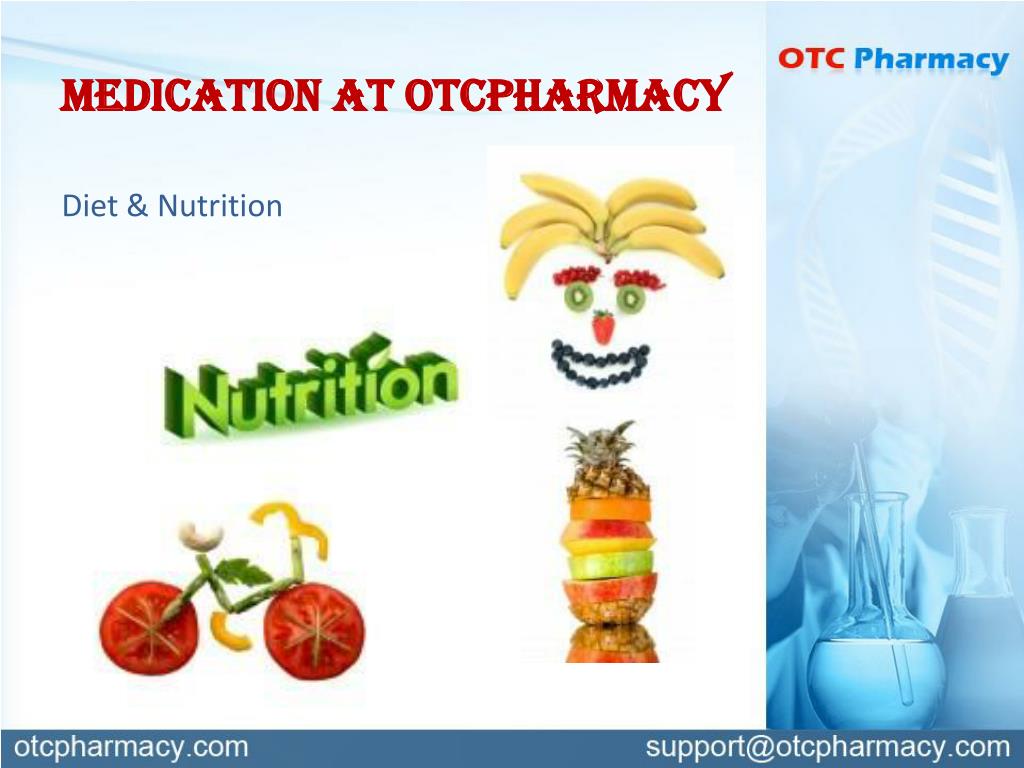 OTC Pharmacy

MEDICATION AT OTCPHARMACY

Diet & Nutrition

Nutrition

otcpharmacy.com

support@otcpharmacy.com